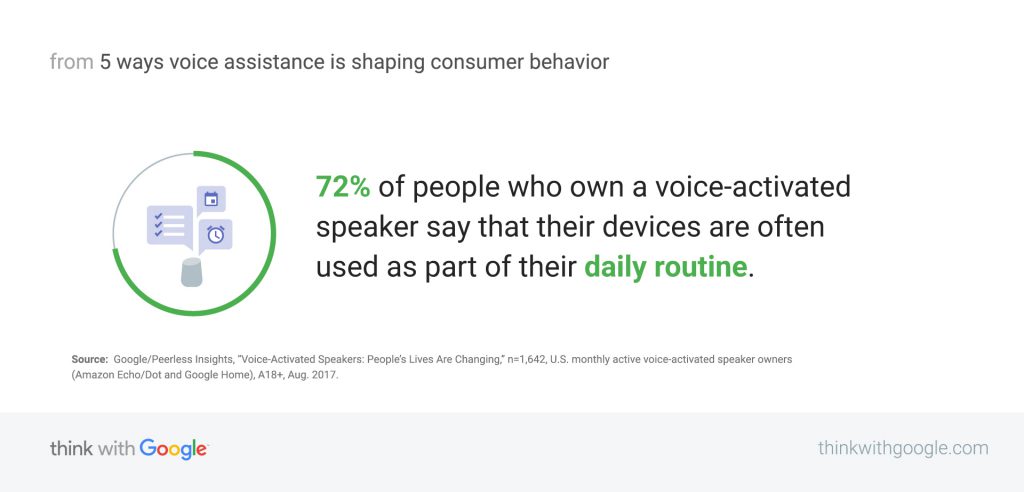 from 5 ways voice assistance is shaping consumer behavior

72% of people who own a voice-activated speaker say that their devices are often used as part of their daily routine.

Source: Google/Peerless Insights, "Voice-Activated Speakers: People's Lives Are Changing," n=1,642, U.S. monthly active voice-activated speaker owners (Amazon Echo/Dot and Google Home), A18+, Aug. 2017.

think with Google

thinkwithgoogle.com